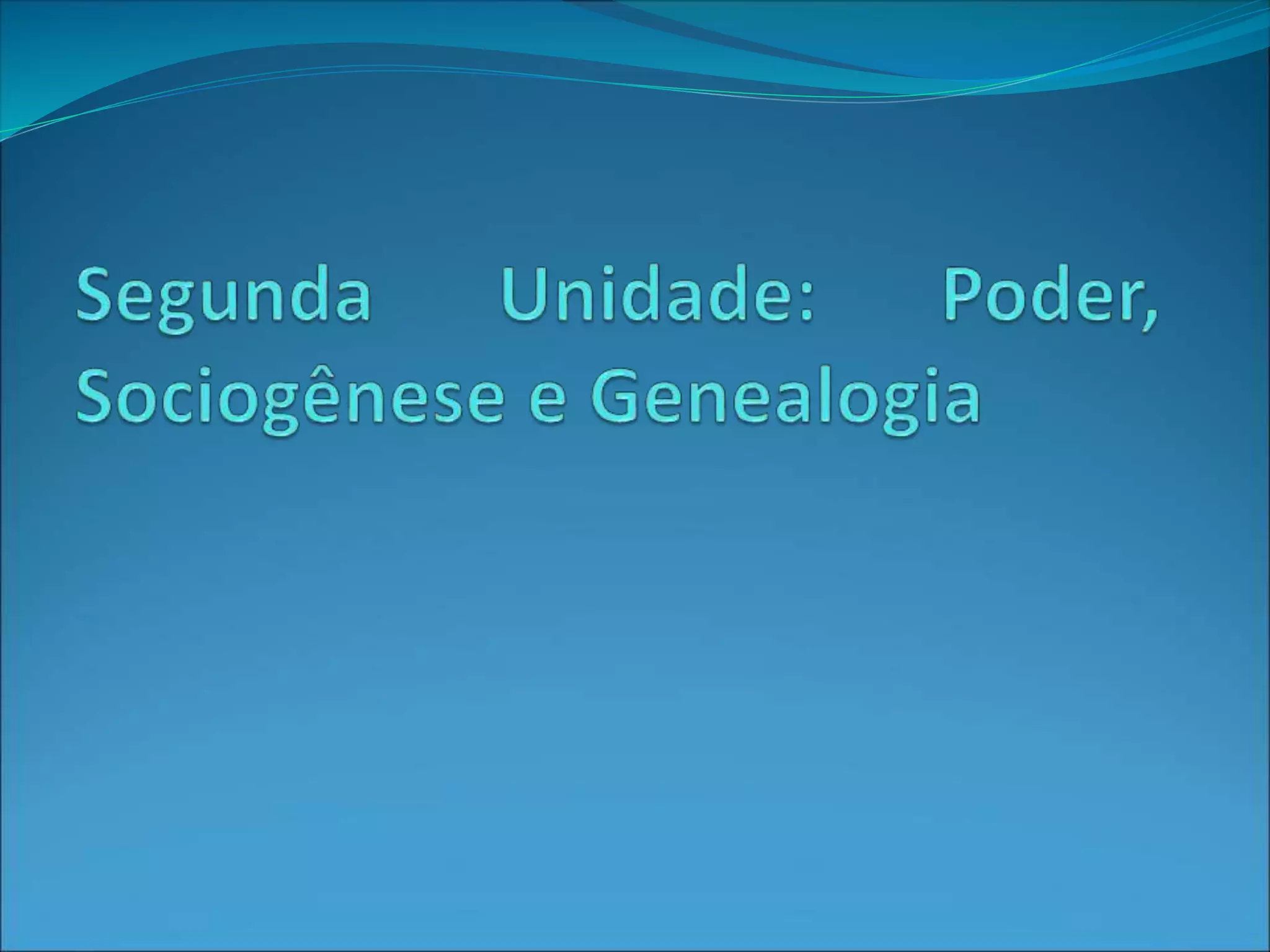 Segunda Unidade: Poder, Sociogênese e Genealogia